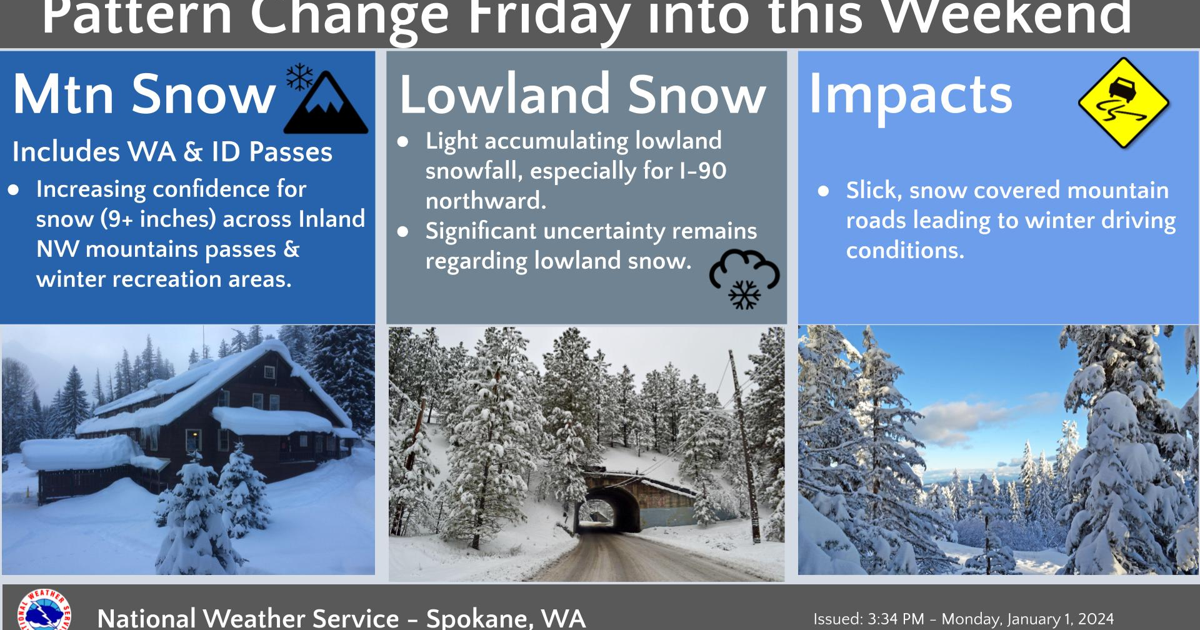 Pattern Change Friday into this Weekend

Mtn Snow

Includes WA & ID Passes

• Increasing confidence for snow (9+ inches) across Inland NW mountains passes & winter recreation areas.

Lowland Snow

• Light accumulating lowland snowfall, especially for I-90 northward.

• Significant uncertainty remains regarding lowland snow.

Impacts

• Slick, snow covered mountain roads leading to winter driving conditions.

National Weather Service - Spokane, WA

Issued: 3:34 PM - Monday, January 1, 2024